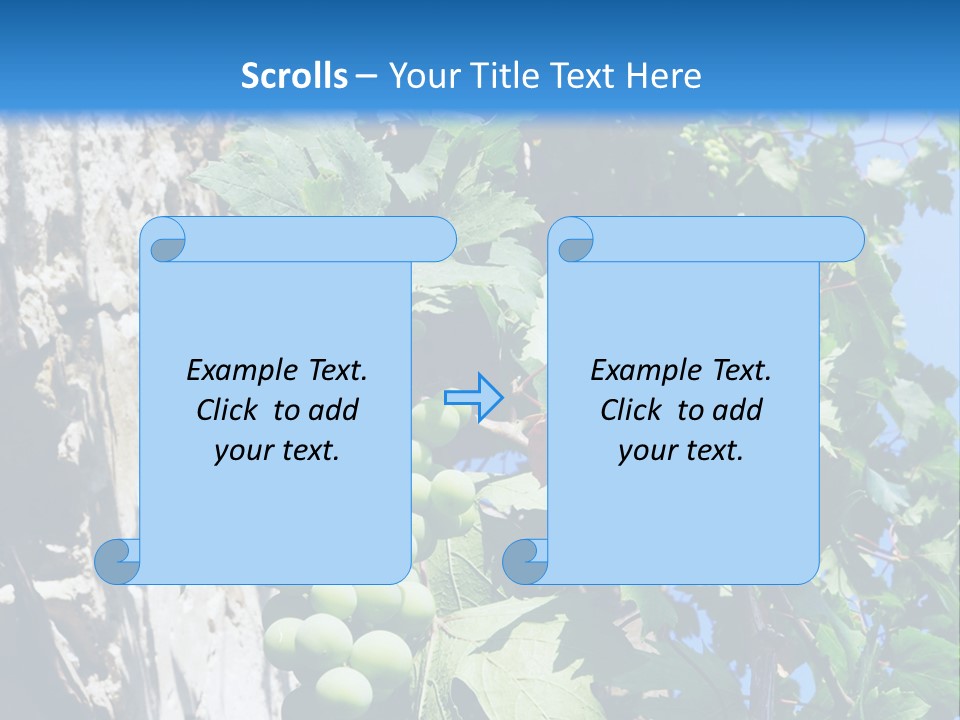 Scrolls – Your Title Text Here

Example Text. Click to add your text.

Example Text. Click to add your text.